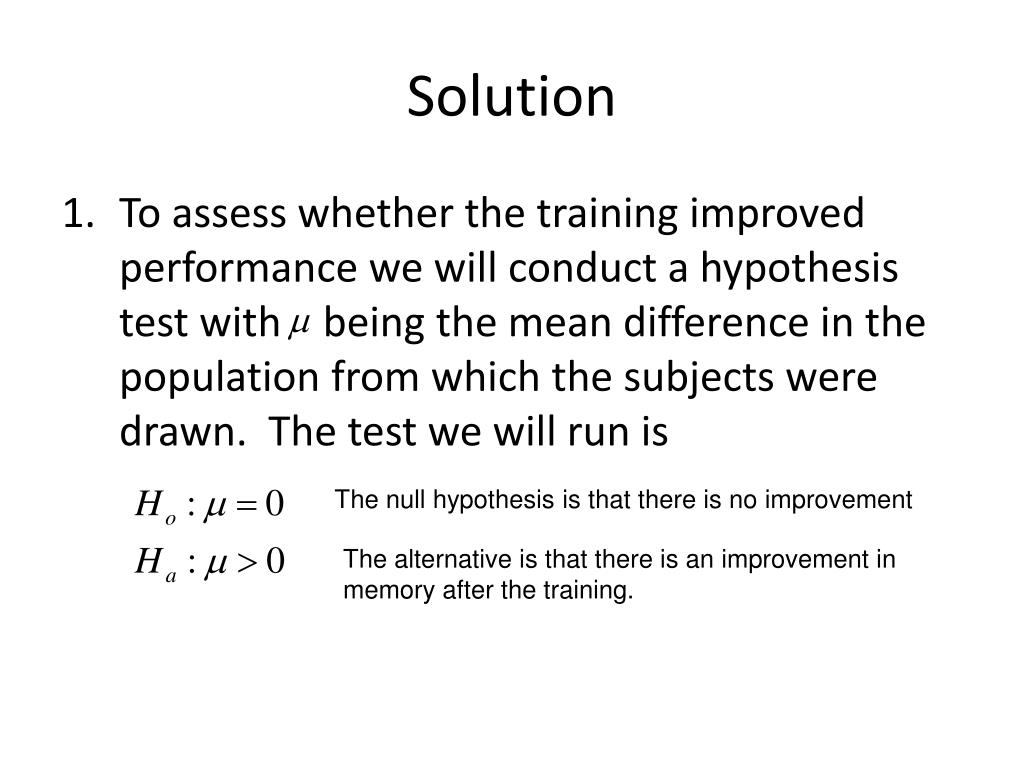 Solution

1. To assess whether the training improved performance we will conduct a hypothesis test with $\mu$ being the mean difference in the population from which the subjects were drawn. The test we will run is

$H_o : \mu = 0$ The null hypothesis is that there is no improvement

$H_a : \mu > 0$ The alternative is that there is an improvement in memory after the training.